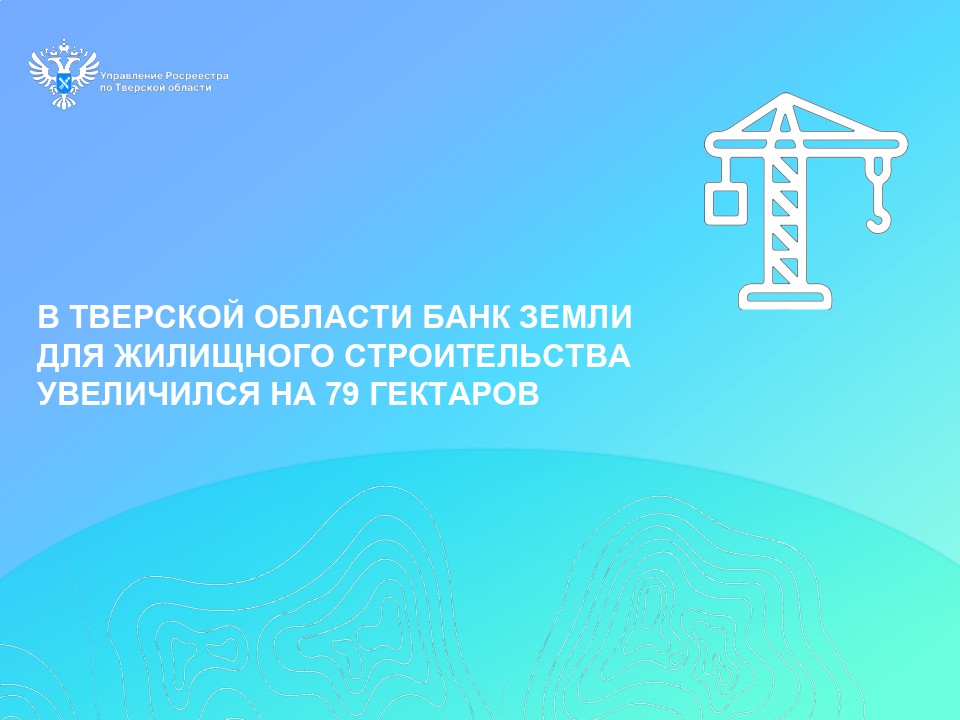 Управление Росреестра
по Тверской области

В ТВЕРСКОЙ ОБЛАСТИ БАНК ЗЕМЛИ ДЛЯ ЖИЛИЩНОГО СТРОИТЕЛЬСТВА УВЕЛИЧИЛСЯ НА 79 ГЕКТАРОВ